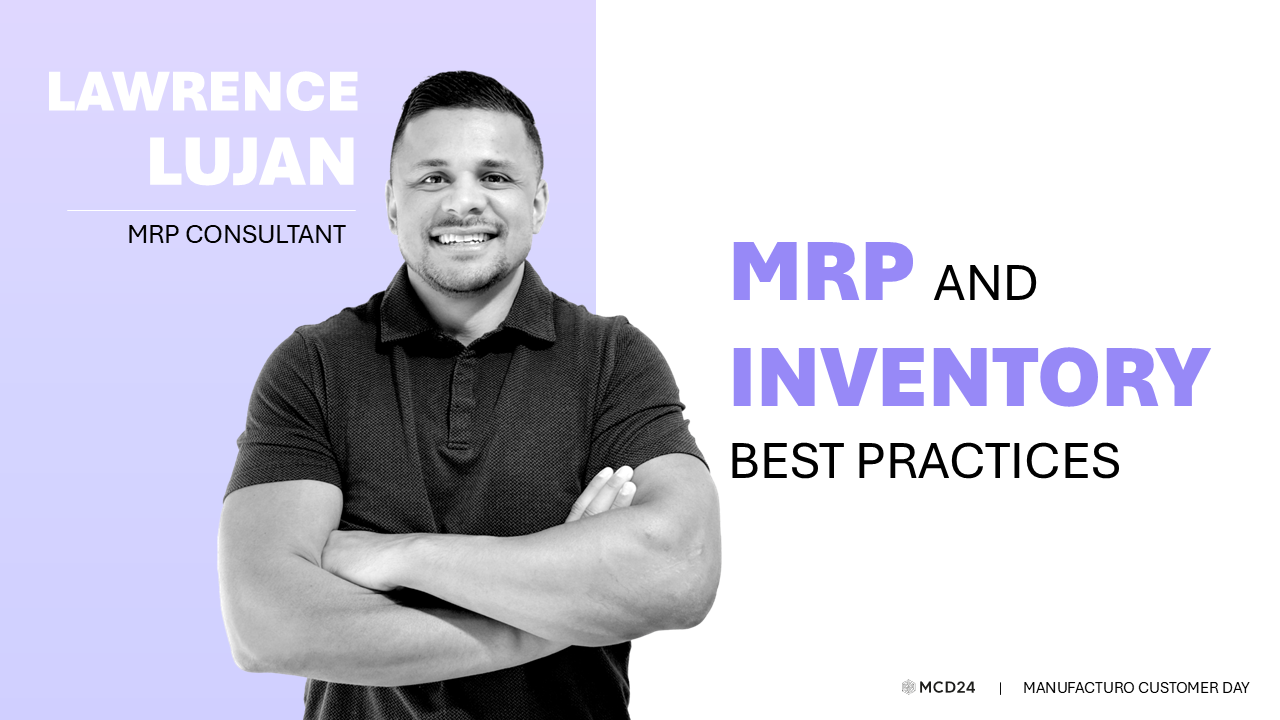 LAWRENCE LUJAN

MRP CONSULTANT

MRP AND INVENTORY BEST PRACTICES

MCD24 | MANUFACTURO CUSTOMER DAY